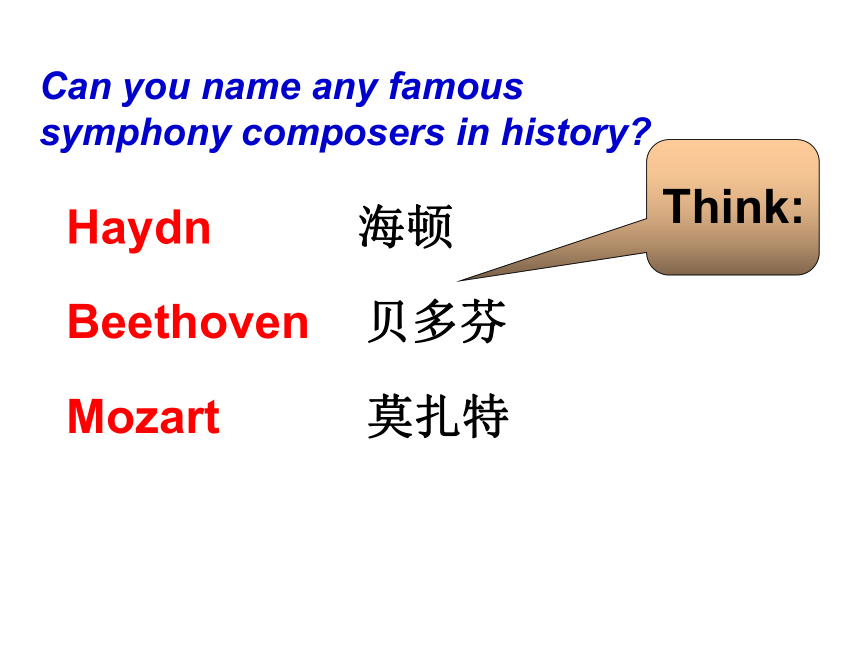 Can you name any famous symphony composers in history?

Think:

Haydn 海顿

Beethoven 贝多芬

Mozart 莫扎特